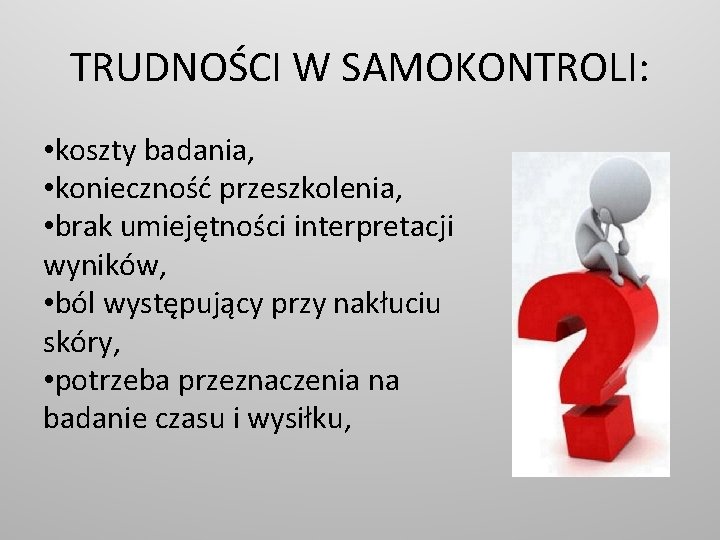 TRUDNOŚCI W SAMOKONTROLI:

•koszty badania,
•konieczność przeszkolenia,
•brak umiejętności interpretacji wyników,
•ból występujący przy nakłuciu skóry,
•potrzeba przeznaczenia na badanie czasu i wysiłku,